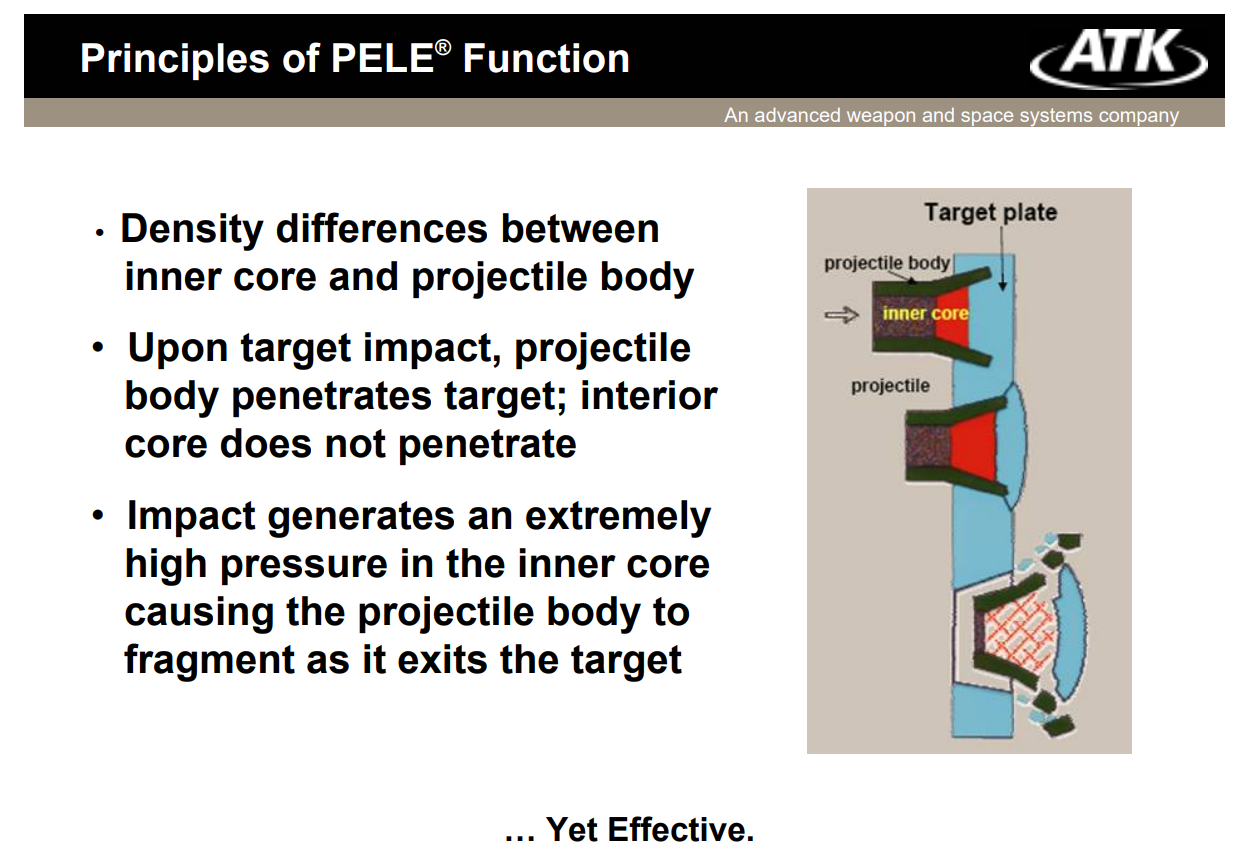 Principles of PELE® Function

ATK

An advanced weapon and space systems company

• Density differences between inner core and projectile body

• Upon target impact, projectile body penetrates target; interior core does not penetrate

• Impact generates an extremely high pressure in the inner core causing the projectile body to fragment as it exits the target

Target plate

projectile body

inner core

projectile

… Yet Effective.